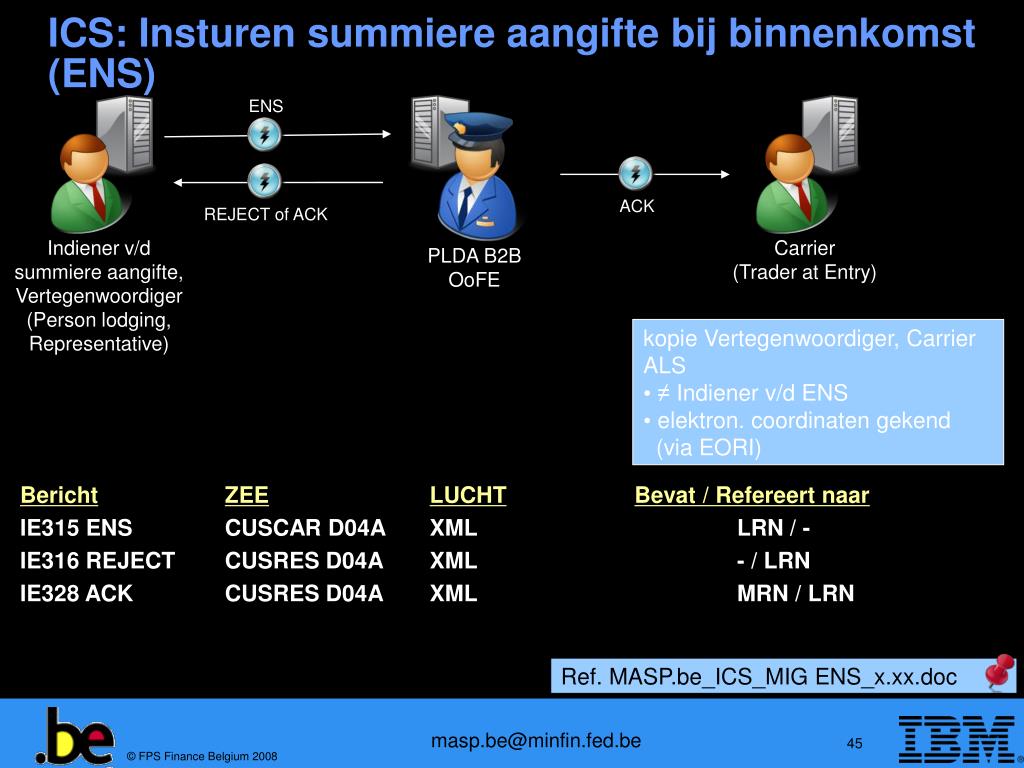 ICS: Insturen summiere aangifte bij binnenkomst (ENS)

ENS

REJECT of ACK

ACK

Indiener v/d summiere aangifte, Vertegenwoordiger (Person lodging, Representative)

PLDA B2B OoFE

Carrier (Trader at Entry)

kopie Vertegenwoordiger, Carrier ALS
• ≠ Indiener v/d ENS
• elektron. coordinaten gekend (via EORI)

| Bericht | ZEE | LUCHT | Bevat / Refereert naar |
|---|---|---|---|
| IE315 ENS | CUSCAR D04A | XML | LRN / - |
| IE316 REJECT | CUSRES D04A | XML | - / LRN |
| IE328 ACK | CUSRES D04A | XML | MRN / LRN |

Ref. MASP.be_ICS_MIG ENS_x.xx.doc

.be

© FPS Finance Belgium 2008

masp.be@minfin.fed.be

45

IBM